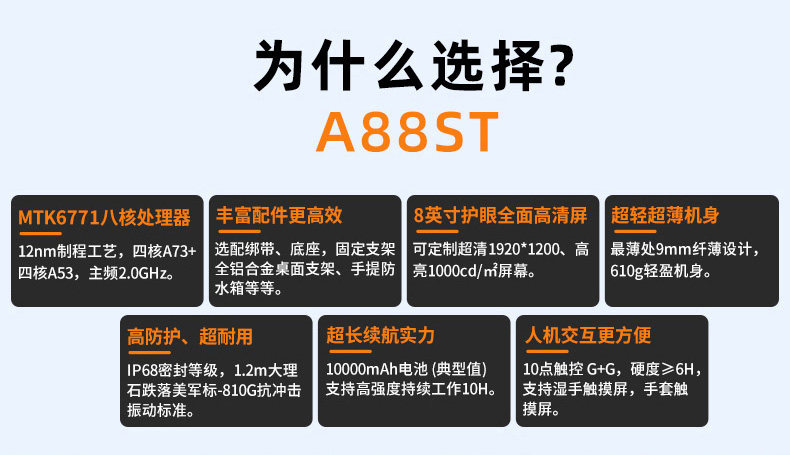 为什么选择?
A88ST

MTK6771八核处理器
12nm制程工艺，四核A73+四核A53，主频2.0GHz。

丰富配件更高效
选配绑带、底座，固定支架全铝合金桌面支架、手提防水箱等等。

8英寸护眼全面高清屏
可定制超清1920*1200、高亮1000cd/㎡屏幕。

超轻超薄机身
最薄处9mm纤薄设计，610g轻盈机身。

高防护、超耐用
IP68密封等级，1.2m大理石跌落美军标-810G抗冲击振动标准。

超长续航实力
10000mAh电池 (典型值)
支持高强度持续工作10H。

人机交互更方便
10点触控 G+G，硬度≥6H，支持湿手触摸屏，手套触摸屏。